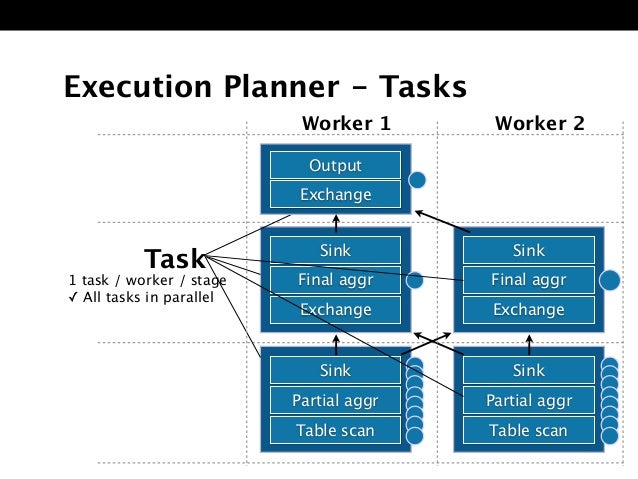 Execution Planner - Tasks

Worker 1

Worker 2

Output
Exchange

Task
1 task / worker / stage
✓ All tasks in parallel

Sink
Final aggr
Exchange

Sink
Final aggr
Exchange

Sink
Partial aggr
Table scan

Sink
Partial aggr
Table scan